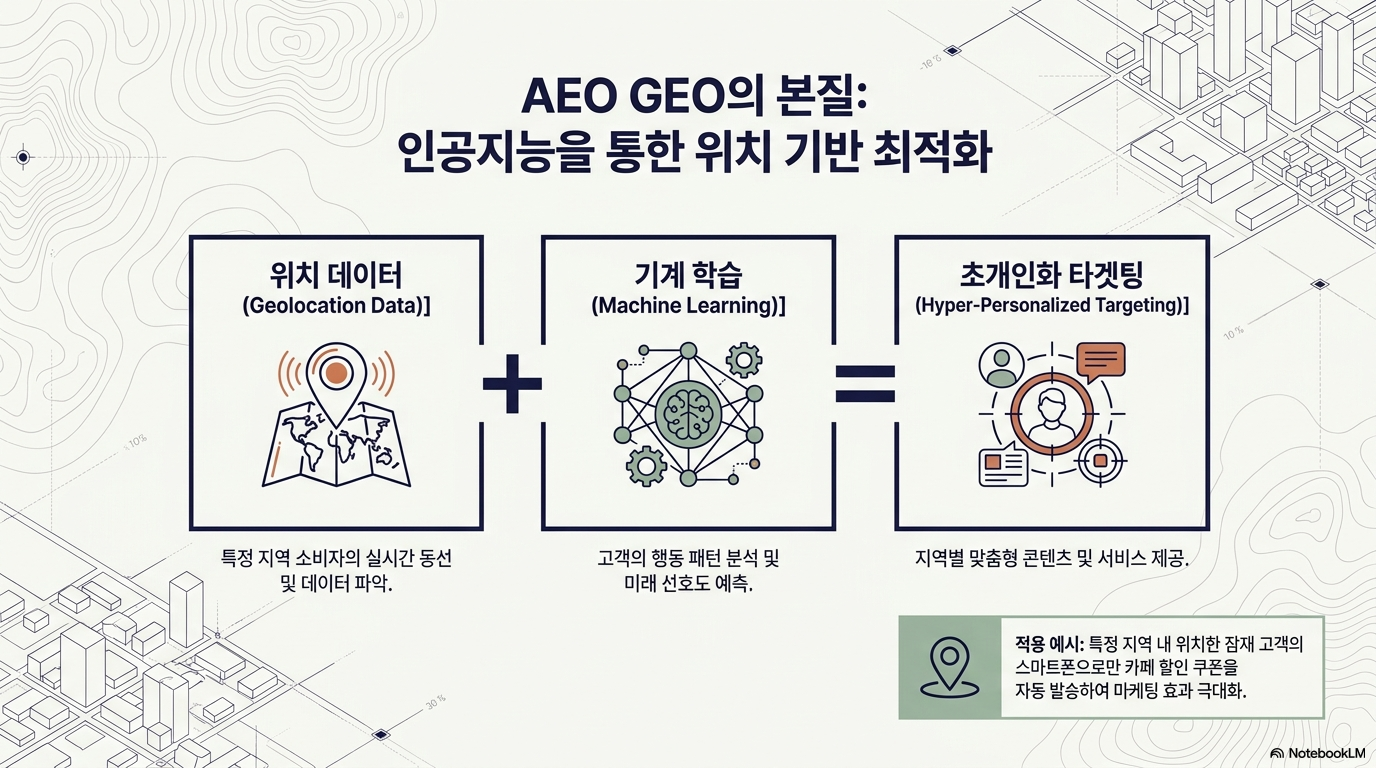 AEO GEO의 본질:
인공지능을 통한 위치 기반 최적화

위치 데이터
(Geolocation Data)]

특정 지역 소비자의 실시간 동선 및 데이터 파악.

+

기계 학습
(Machine Learning)]

고객의 행동 패턴 분석 및 미래 선호도 예측.

=

초개인화 타겟팅
(Hyper-Personalized Targeting)]

지역별 맞춤형 콘텐츠 및 서비스 제공.

적용 예시: 특정 지역 내 위치한 잠재 고객의 스마트폰으로만 카페 할인 쿠폰을 자동 발송하여 마케팅 효과 극대화.

-18 %
10 %
10%
30 %

NotebookLM